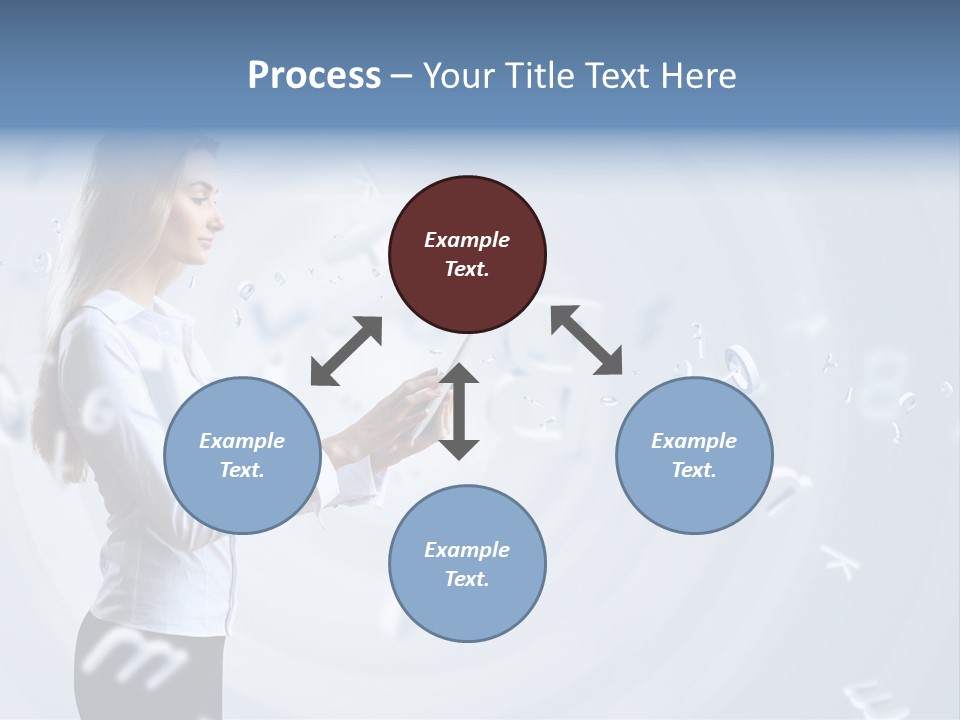 Process – Your Title Text Here

Example Text.

Example Text.

Example Text.

Example Text.